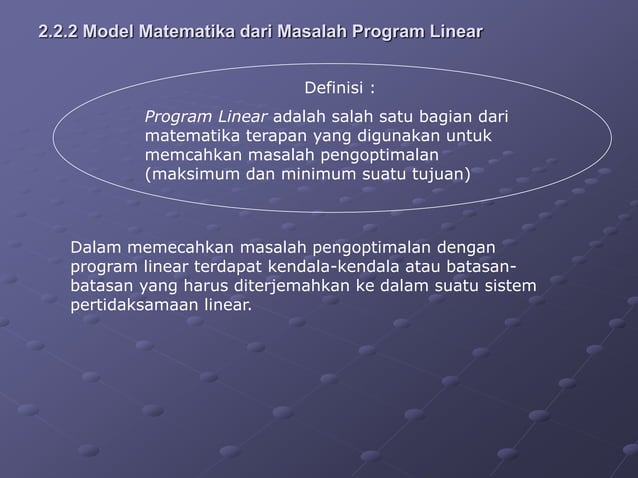 2.2.2 Model Matematika dari Masalah Program Linear

Definisi :

Program Linear adalah salah satu bagian dari matematika terapan yang digunakan untuk memcahkan masalah pengoptimalan (maksimum dan minimum suatu tujuan)

Dalam memecahkan masalah pengoptimalan dengan program linear terdapat kendala-kendala atau batasan-batasan yang harus diterjemahkan ke dalam suatu sistem pertidaksamaan linear.